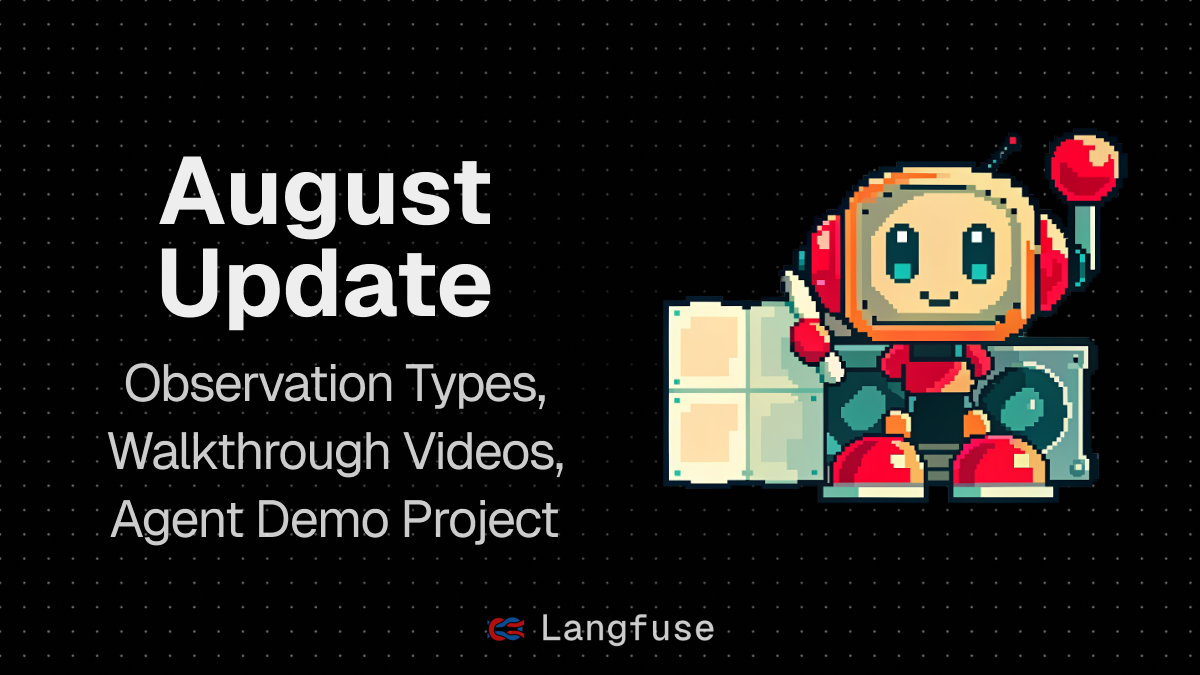 August Update

Observation Types, Walkthrough Videos, Agent Demo Project

Langfuse